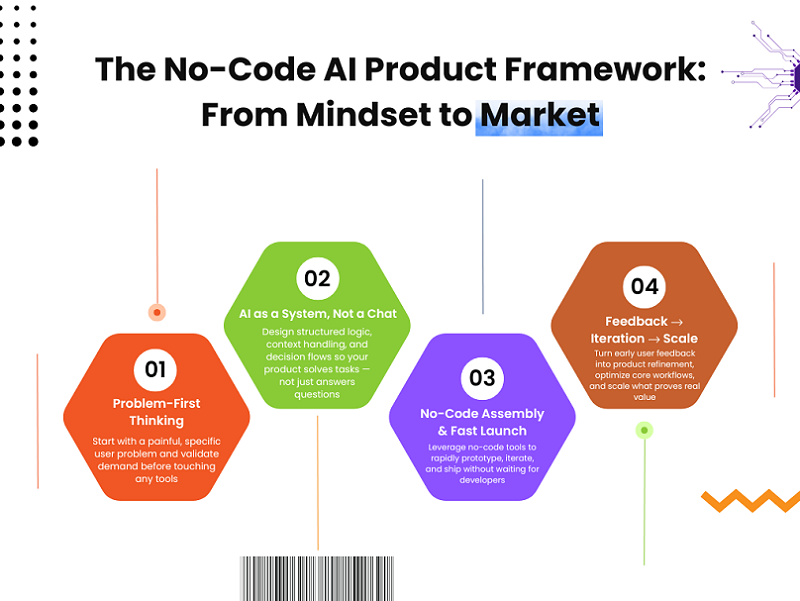 The No-Code AI Product Framework: From Mindset to Market

01
Problem-First Thinking
Start with a painful, specific user problem and validate demand before touching any tools

02
AI as a System, Not a Chat
Design structured logic, context handling, and decision flows so your product solves tasks — not just answers questions

03
No-Code Assembly & Fast Launch
Leverage no-code tools to rapidly prototype, iterate, and ship without waiting for developers

04
Feedback → Iteration → Scale
Turn early user feedback into product refinement, optimize core workflows, and scale what proves real value